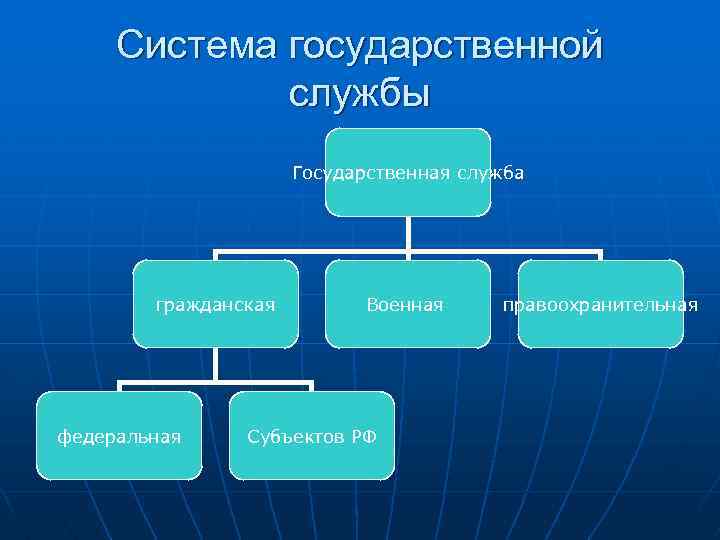 Система государственной службы

Государственная служба

гражданская

Военная

правоохранительная

федеральная

Субъектов РФ